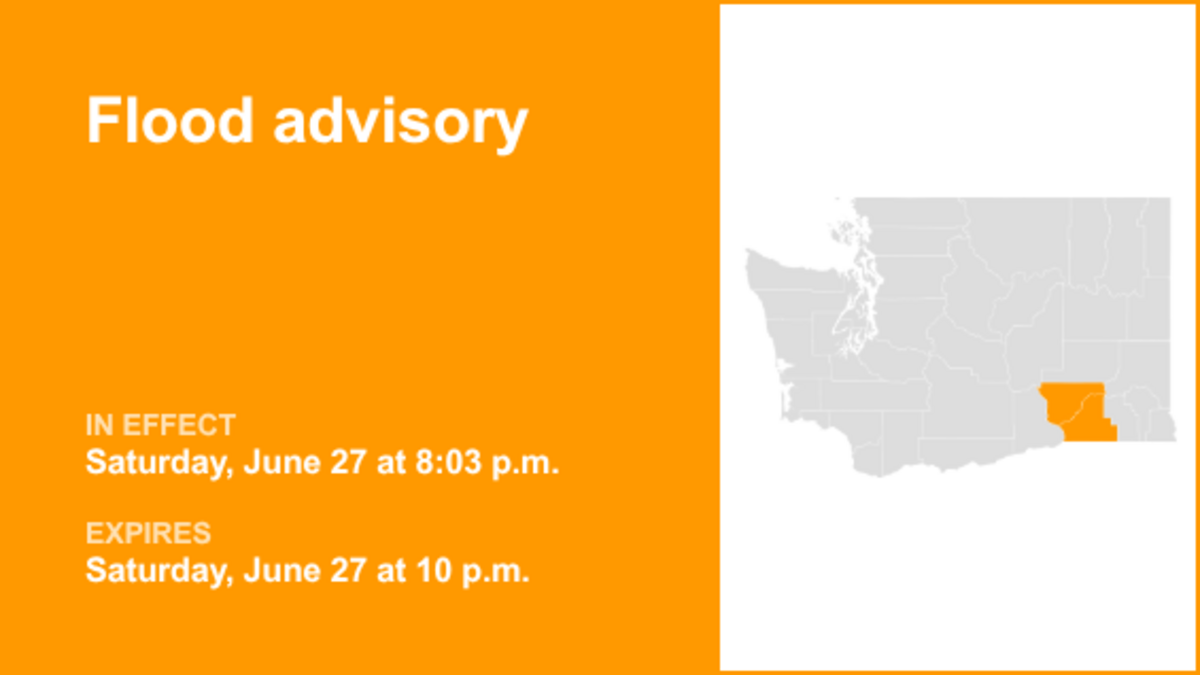 Flood advisory

IN EFFECT
Saturday, June 27 at 8:03 p.m.

EXPIRES
Saturday, June 27 at 10 p.m.